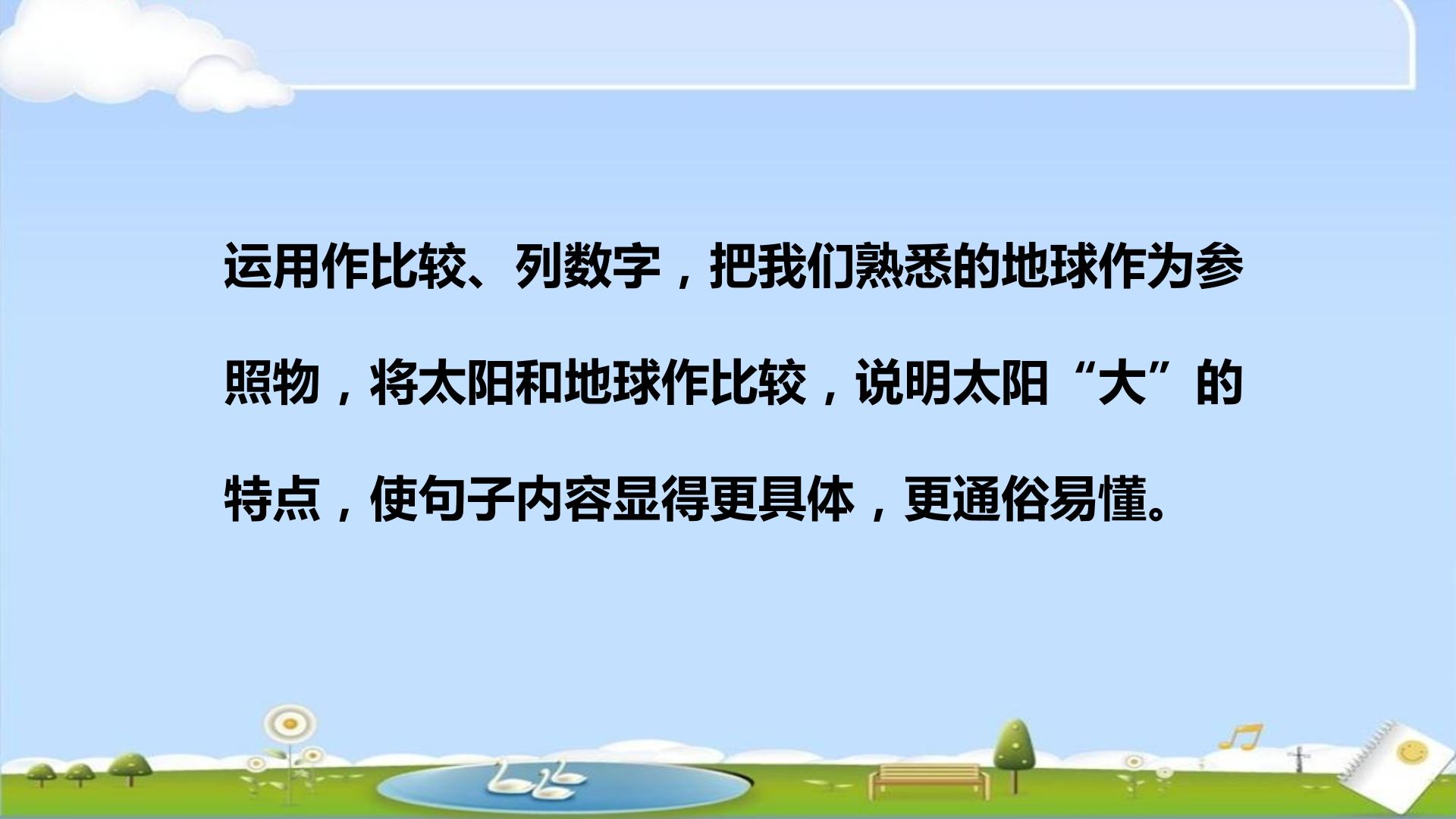 运用作比较、列数字，把我们熟悉的地球作为参照物，将太阳和地球作比较，说明太阳“大”的特点，使句子内容显得更具体，更通俗易懂。